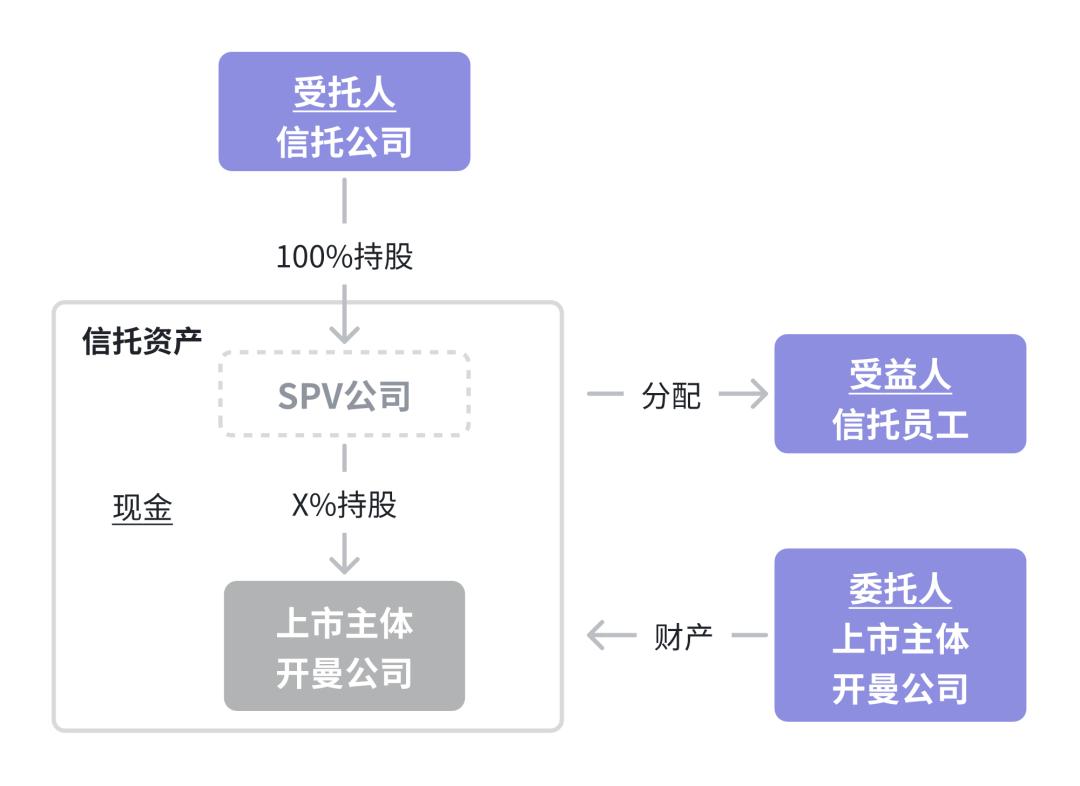 受托人
信托公司

100%持股

信托资产

SPV公司

现金

X%持股

上市主体
开曼公司

分配

受益人
信托员工

财产

委托人
上市主体
开曼公司